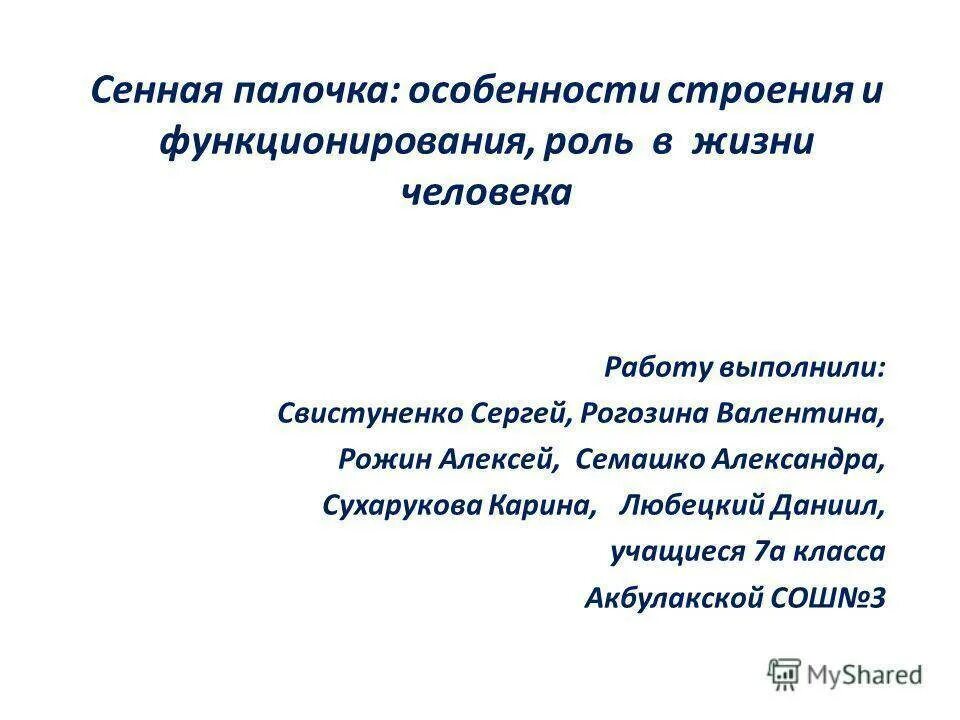 Сенная палочка: особенности строения и функционирования, роль в жизни человека

Работу выполнили:
Свистуненко Сергей, Рогозина Валентина,
Рожин Алексей, Семашко Александра,
Сухарукова Карина, Любецкий Даниил,
учащиеся 7а класса
Акбулакской СОШ№3

MyShared